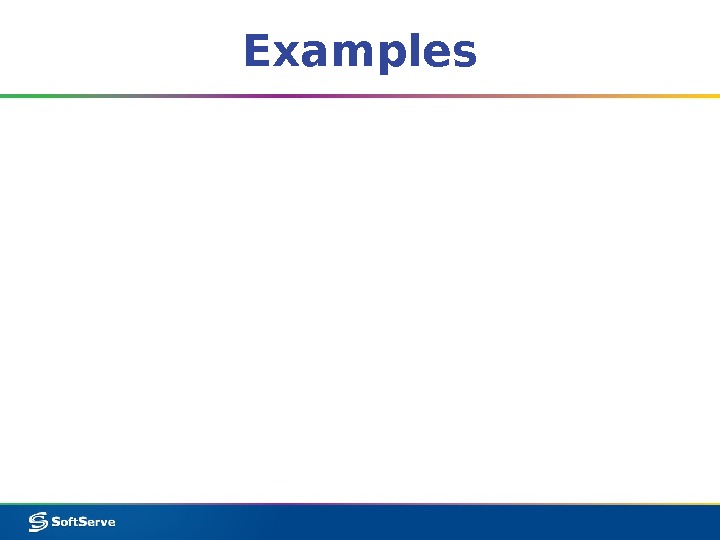 Examples

SoftServe